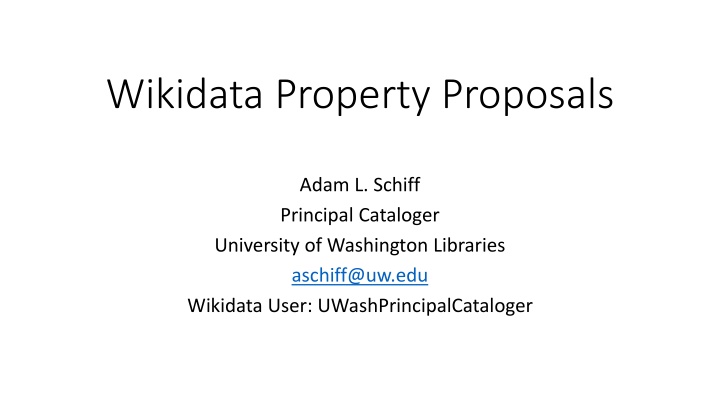 Wikidata Property Proposals

Adam L. Schiff
Principal Cataloger
University of Washington Libraries
aschiff@uw.edu
Wikidata User: UWashPrincipalCataloger